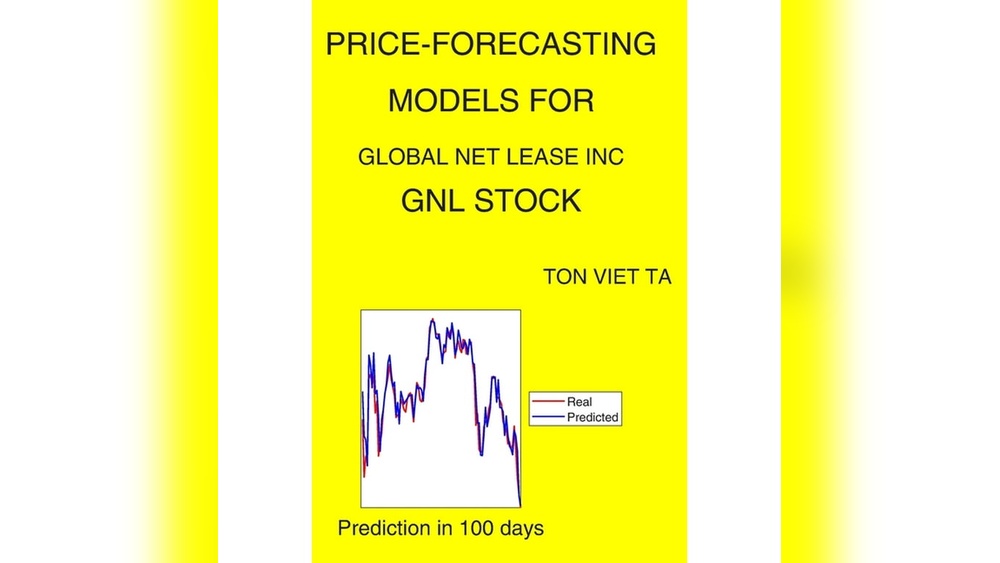 PRICE-FORECASTING MODELS FOR

GLOBAL NET LEASE INC

GNL STOCK

TON VIET TA

Real
Predicted

Prediction in 100 days